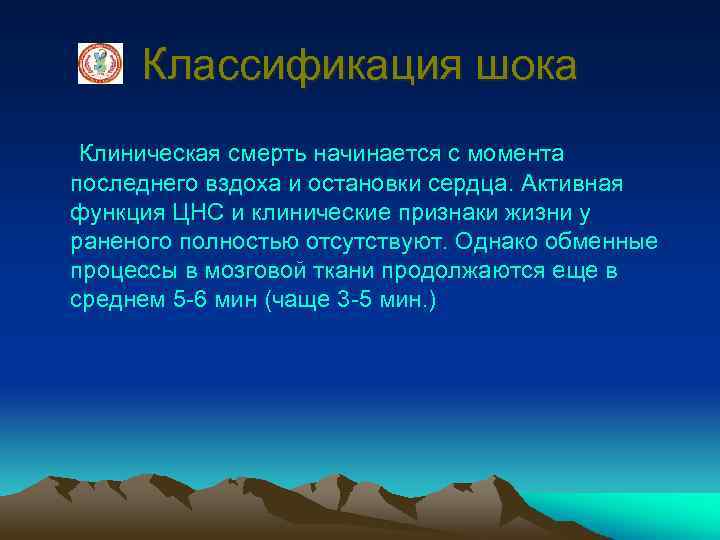 Классификация шока

Клиническая смерть начинается с момента последнего вздоха и остановки сердца. Активная функция ЦНС и клинические признаки жизни у раненого полностью отсутствуют. Однако обменные процессы в мозговой ткани продолжаются еще в среднем 5-6 мин (чаще 3-5 мин.)